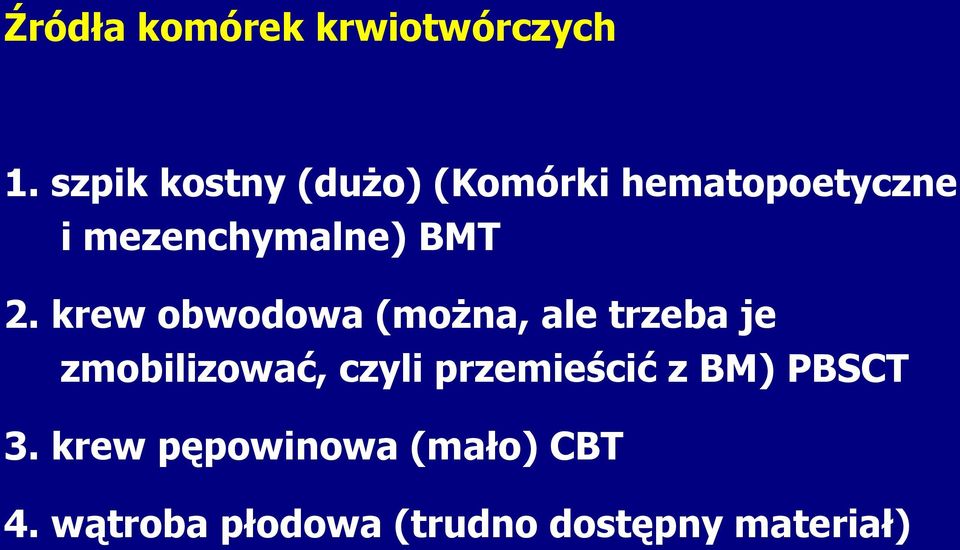 Źródła komórek krwiotwórczych

1. szpik kostny (dużo) (Komórki hematopoetyczne i mezenchymalne) BMT

2. krew obwodowa (można, ale trzeba je zmobilizować, czyli przemieścić z BM) PBSCT

3. krew pępowinowa (mało) CBT

4. wątroba płodowa (trudno dostępny materiał)